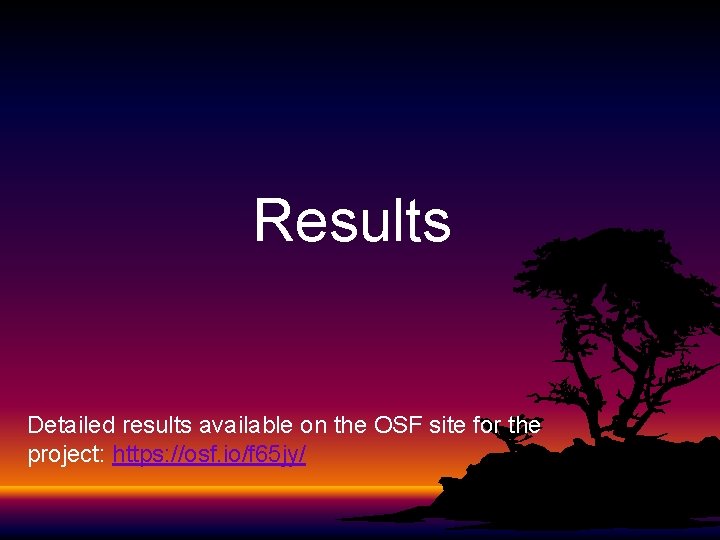 Results

Detailed results available on the OSF site for the project: https://osf.io/f65jy/